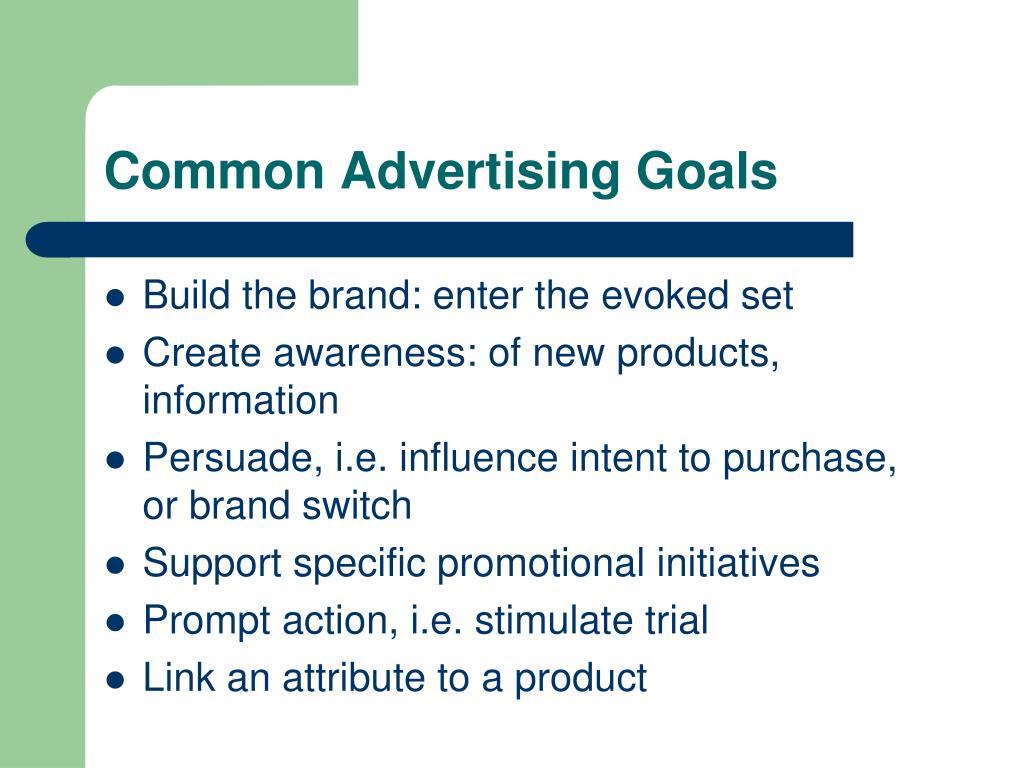 Common Advertising Goals

- Build the brand: enter the evoked set
- Create awareness: of new products, information
- Persuade, i.e. influence intent to purchase, or brand switch
- Support specific promotional initiatives
- Prompt action, i.e. stimulate trial
- Link an attribute to a product